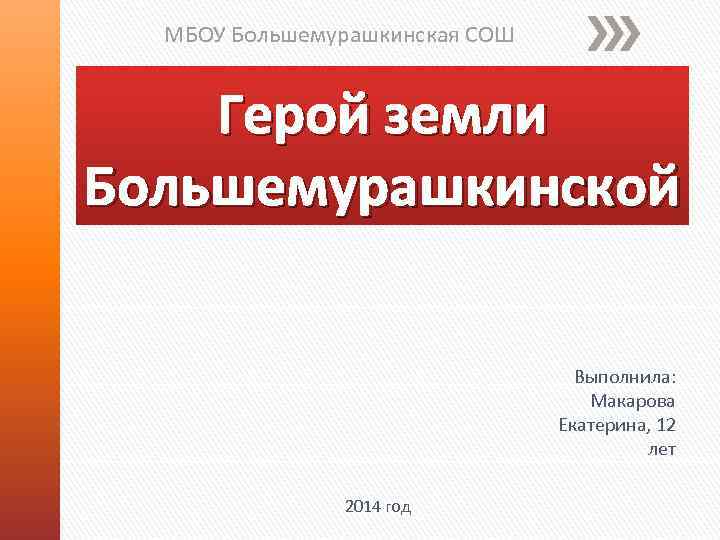 МБОУ Большемурашкинская СОШ

Герой земли Большемурашкинской

Выполнила: Макарова Екатерина, 12 лет

2014 год